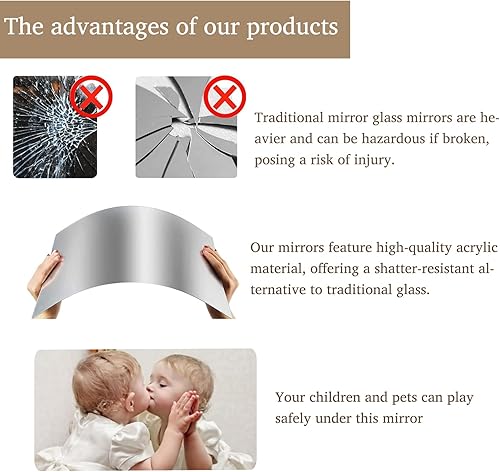 The advantages of our products

Traditional mirror glass mirrors are heavier and can be hazardous if broken, posing a risk of injury.

Our mirrors feature high-quality acrylic material, offering a shatter-resistant alternative to traditional glass.

Your children and pets can play safely under this mirror